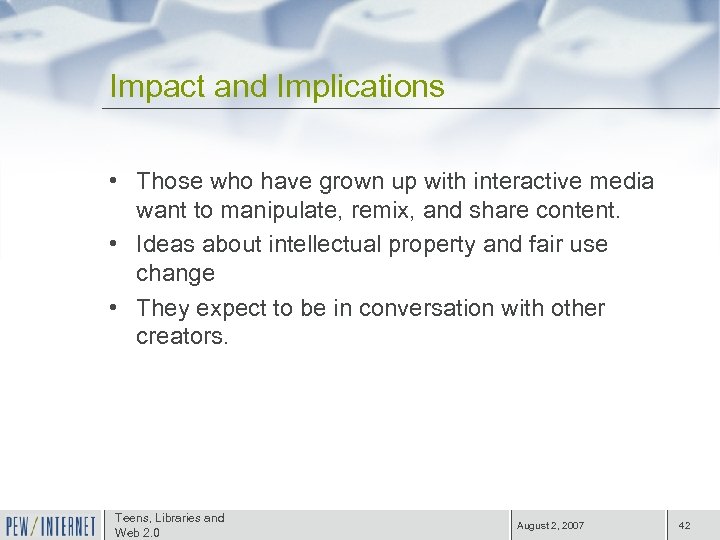 Impact and Implications

• Those who have grown up with interactive media want to manipulate, remix, and share content.
• Ideas about intellectual property and fair use change
• They expect to be in conversation with other creators.

PEW/INTERNET

Teens, Libraries and Web 2.0

August 2, 2007

42